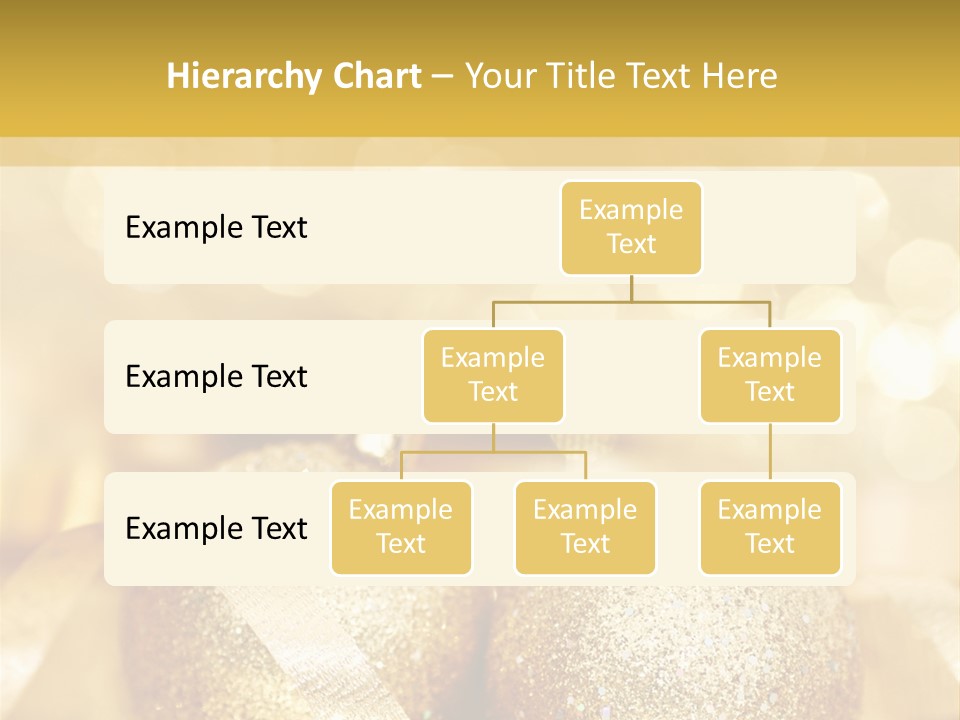 Hierarchy Chart – Your Title Text Here

Example Text

Example Text

Example Text

Example Text

Example Text

Example Text

Example Text

Example Text

Example Text